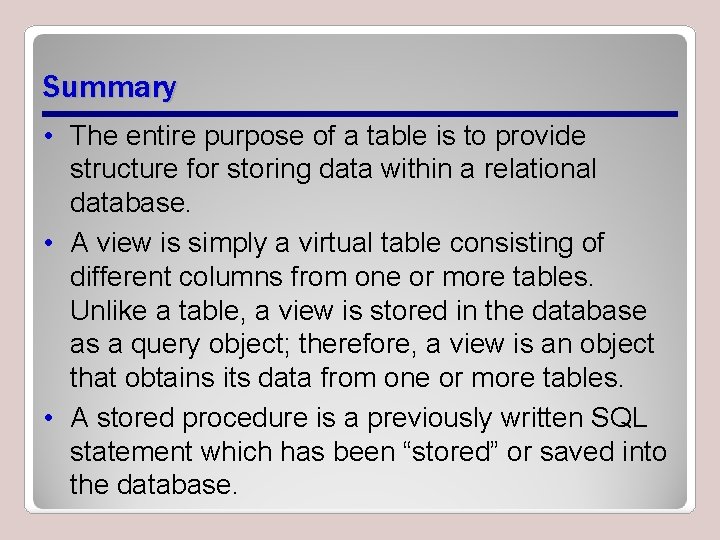 Summary

• The entire purpose of a table is to provide structure for storing data within a relational database.

• A view is simply a virtual table consisting of different columns from one or more tables. Unlike a table, a view is stored in the database as a query object; therefore, a view is an object that obtains its data from one or more tables.

• A stored procedure is a previously written SQL statement which has been “stored” or saved into the database.